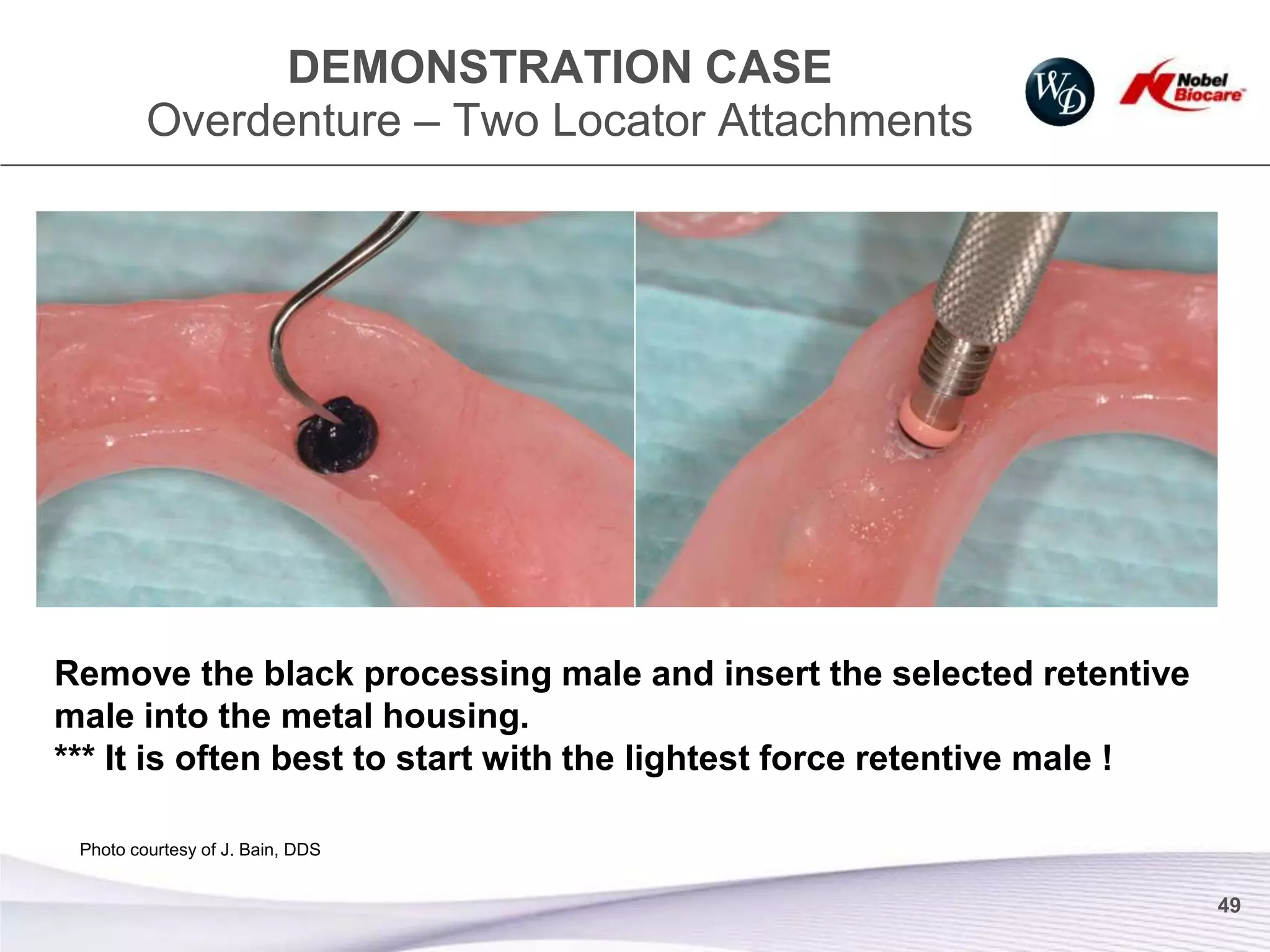 DEMONSTRATION CASE
Overdenture – Two Locator Attachments

WD

Nobel Biocare

Remove the black processing male and insert the selected retentive male into the metal housing.
*** It is often best to start with the lightest force retentive male !

Photo courtesy of J. Bain, DDS

49